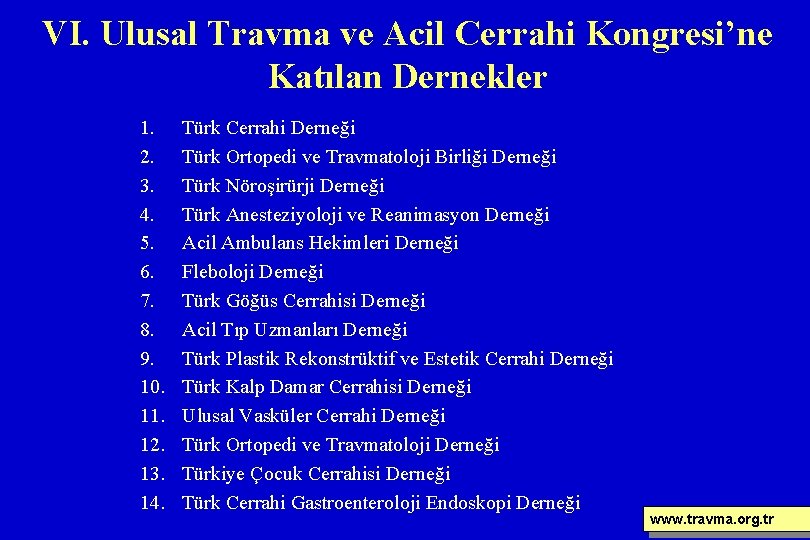 VI. Ulusal Travma ve Acil Cerrahi Kongresi'ne Katılan Dernekler

1. Türk Cerrahi Derneği
2. Türk Ortopedi ve Travmatoloji Birliği Derneği
3. Türk Nöroşirürji Derneği
4. Türk Anesteziyoloji ve Reanimasyon Derneği
5. Acil Ambulans Hekimleri Derneği
6. Fleboloji Derneği
7. Türk Göğüs Cerrahisi Derneği
8. Acil Tıp Uzmanları Derneği
9. Türk Plastik Rekonstrüktif ve Estetik Cerrahi Derneği
10. Türk Kalp Damar Cerrahisi Derneği
11. Ulusal Vasküler Cerrahi Derneği
12. Türk Ortopedi ve Travmatoloji Derneği
13. Türkiye Çocuk Cerrahisi Derneği
14. Türk Cerrahi Gastroenteroloji Endoskopi Derneği

www.travma.org.tr